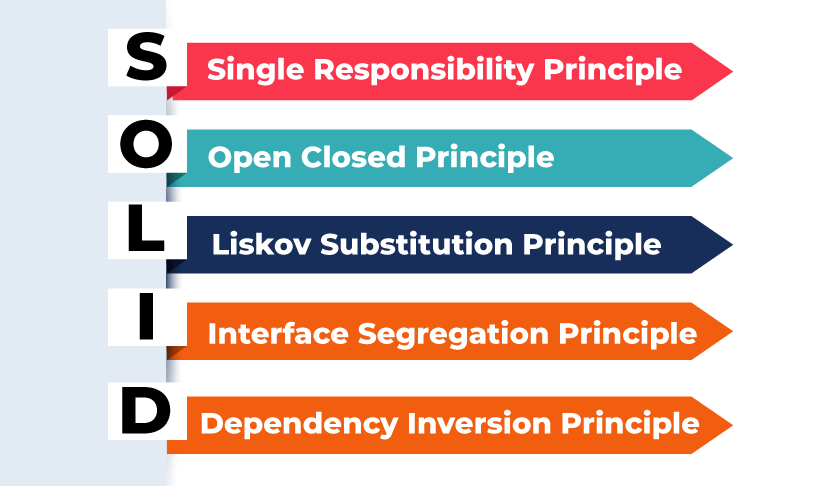 S Single Responsibility Principle

O Open Closed Principle

L Liskov Substitution Principle

I Interface Segregation Principle

D Dependency Inversion Principle